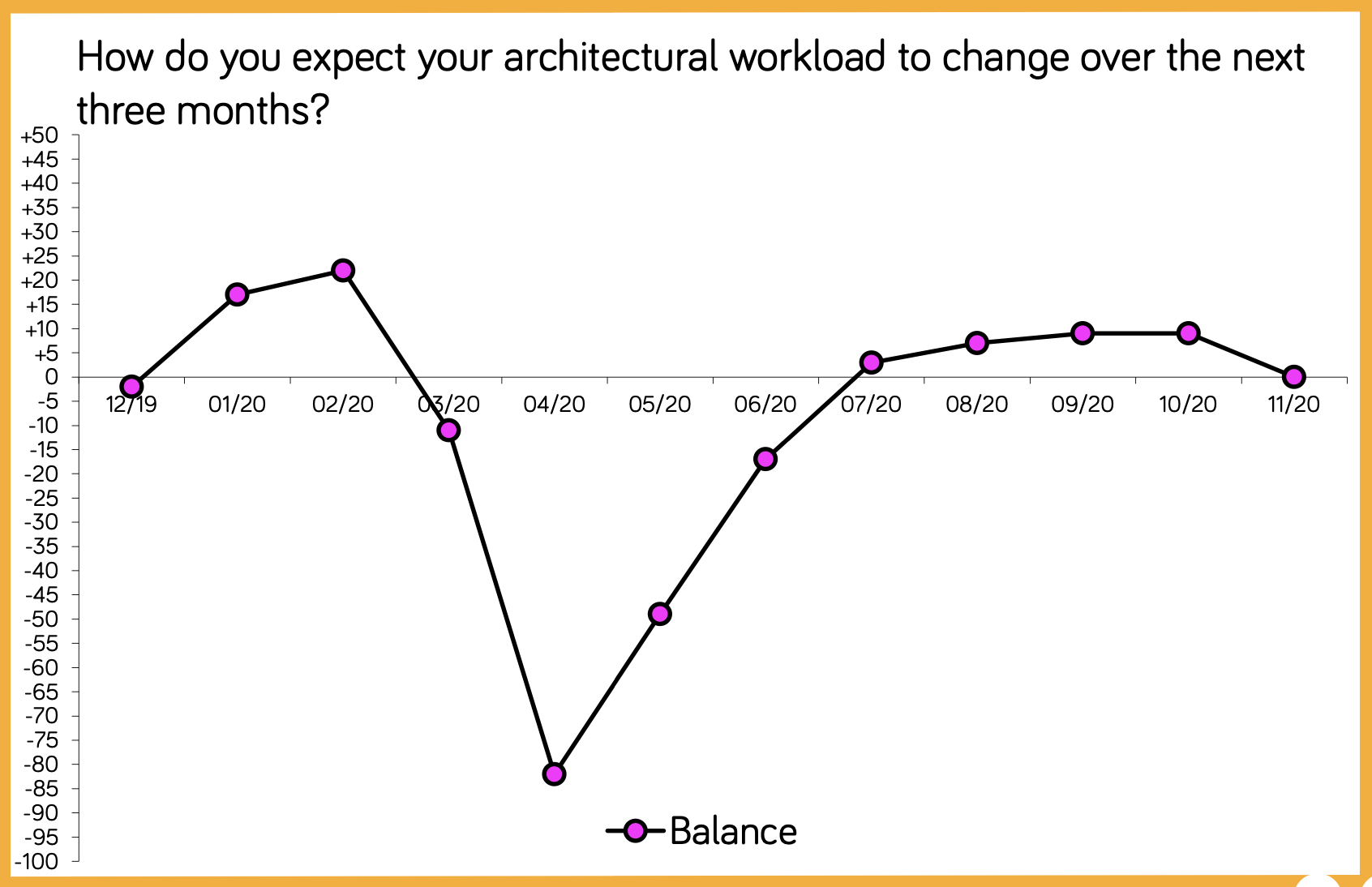 How do you expect your architectural workload to change over the next three months?

+50
+45
+40
+35
+30
+25
+20
+15
+10
+5
0
-5
-10
-15
-20
-25
-30
-35
-40
-45
-50
-55
-60
-65
-70
-75
-80
-85
-90
-95
-100

12/19 01/20 02/20 03/20 04/20 05/20 06/20 07/20 08/20 09/20 10/20 11/20

Balance